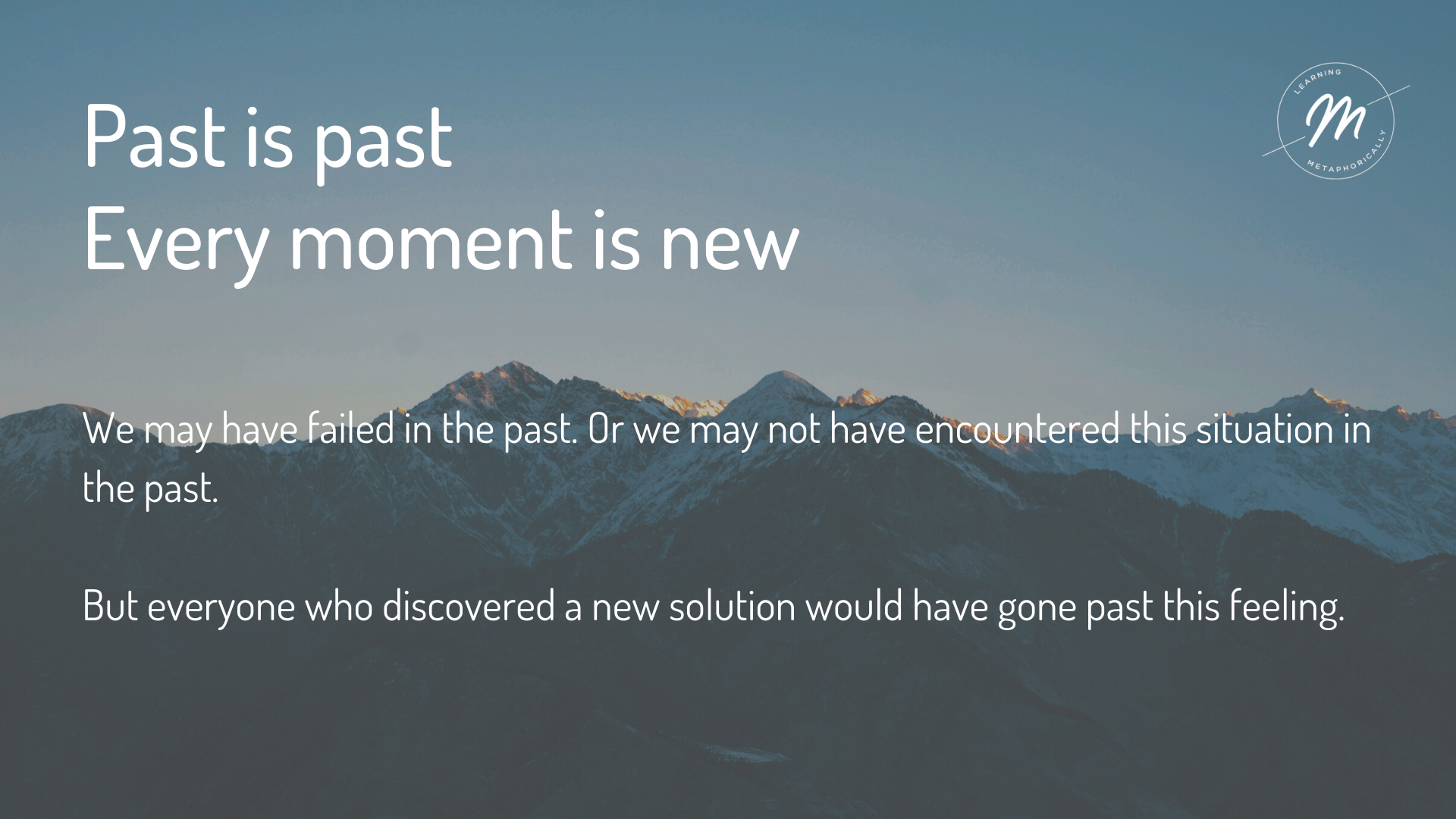 Past is past
Every moment is new

LEARNING
M
METAPHORICALLY

We may have failed in the past. Or we may not have encountered this situation in the past.

But everyone who discovered a new solution would have gone past this feeling.